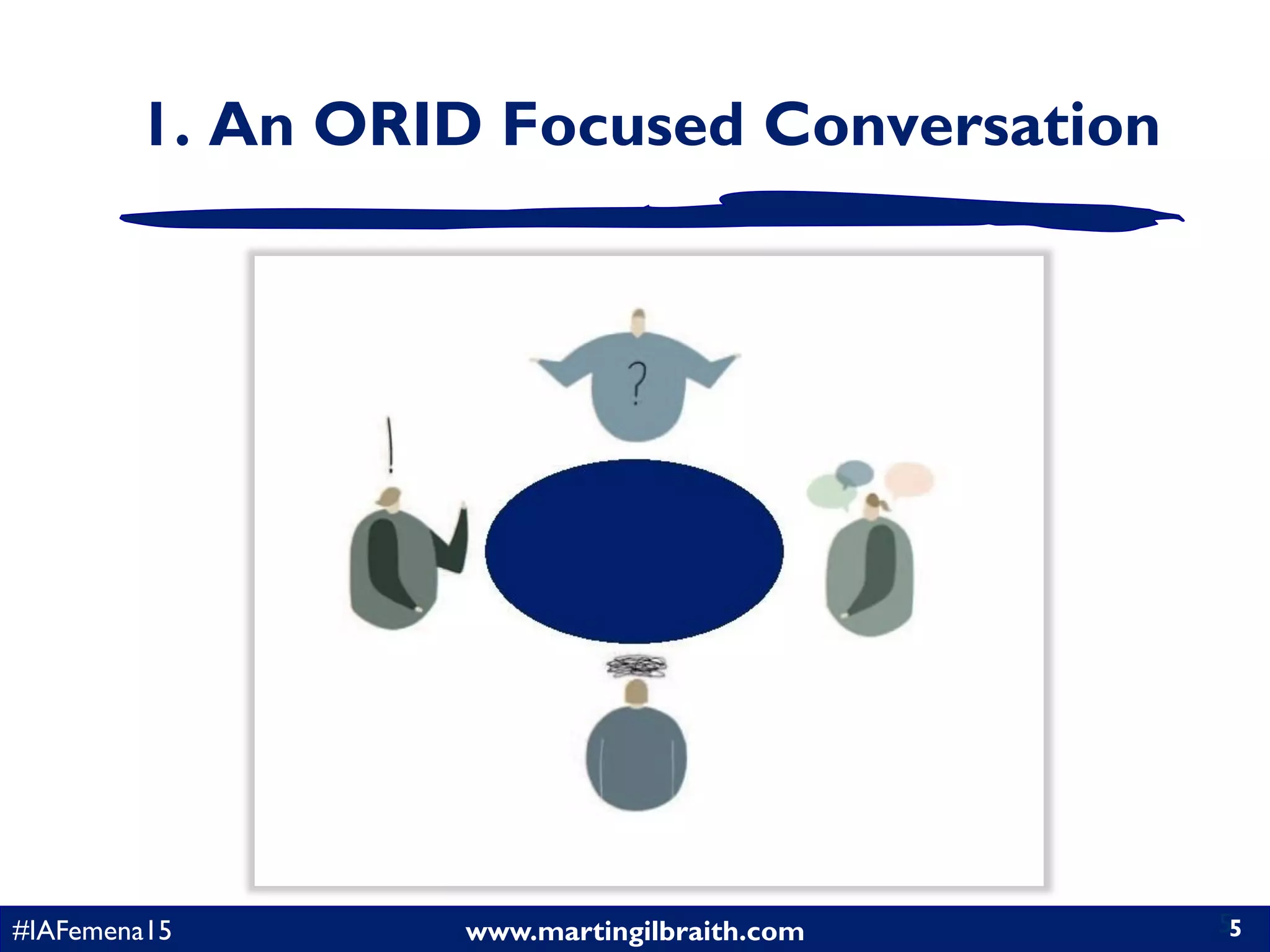 1. An ORID Focused Conversation

?

!

#IAFemena15 www.martingilbraith.com 5